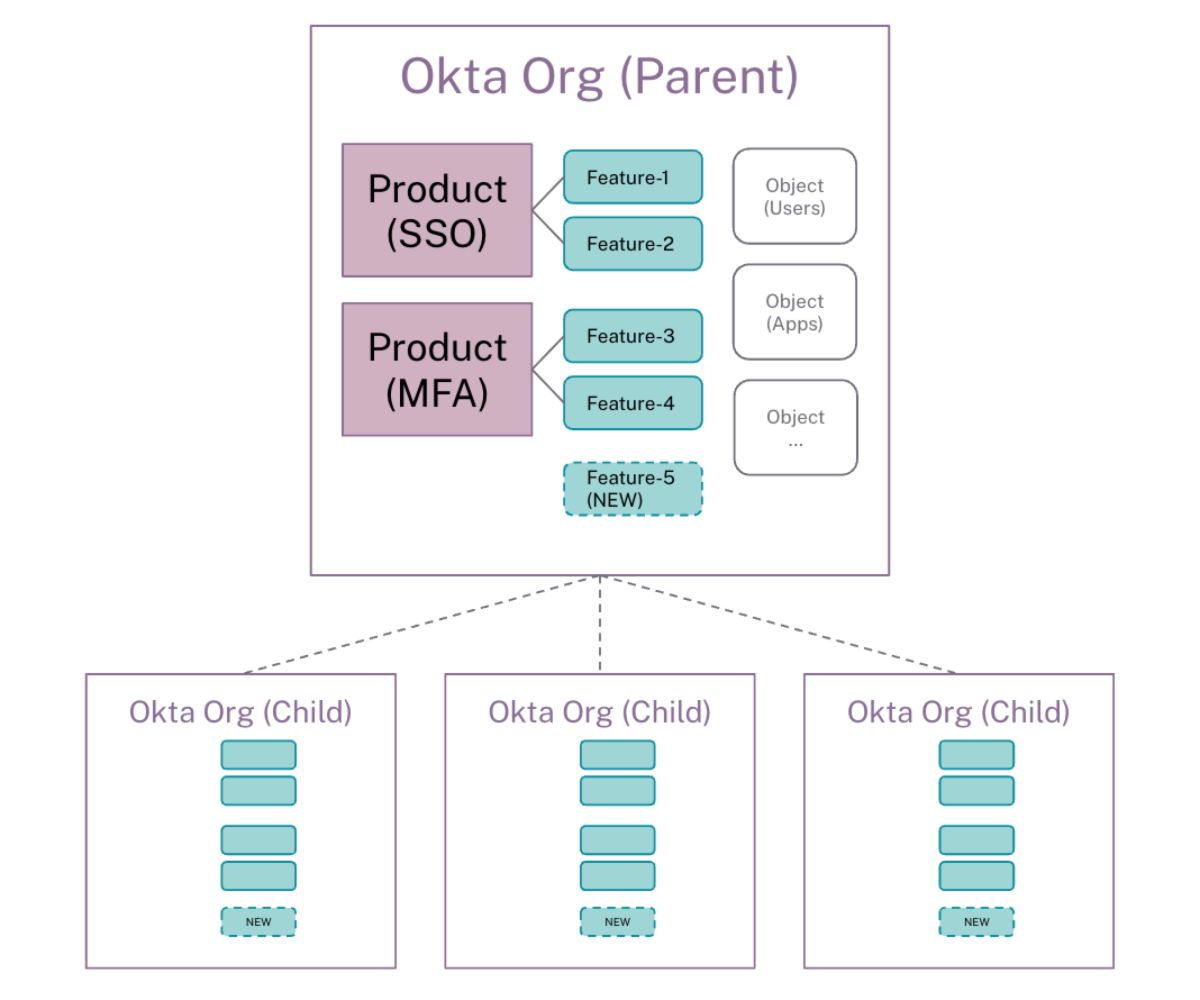 Okta Org (Parent)

Product (SSO)

Feature-1

Feature-2

Product (MFA)

Feature-3

Feature-4

Feature-5 (NEW)

Object (Users)

Object (Apps)

Object ...

Okta Org (Child)

NEW

Okta Org (Child)

NEW

Okta Org (Child)

NEW